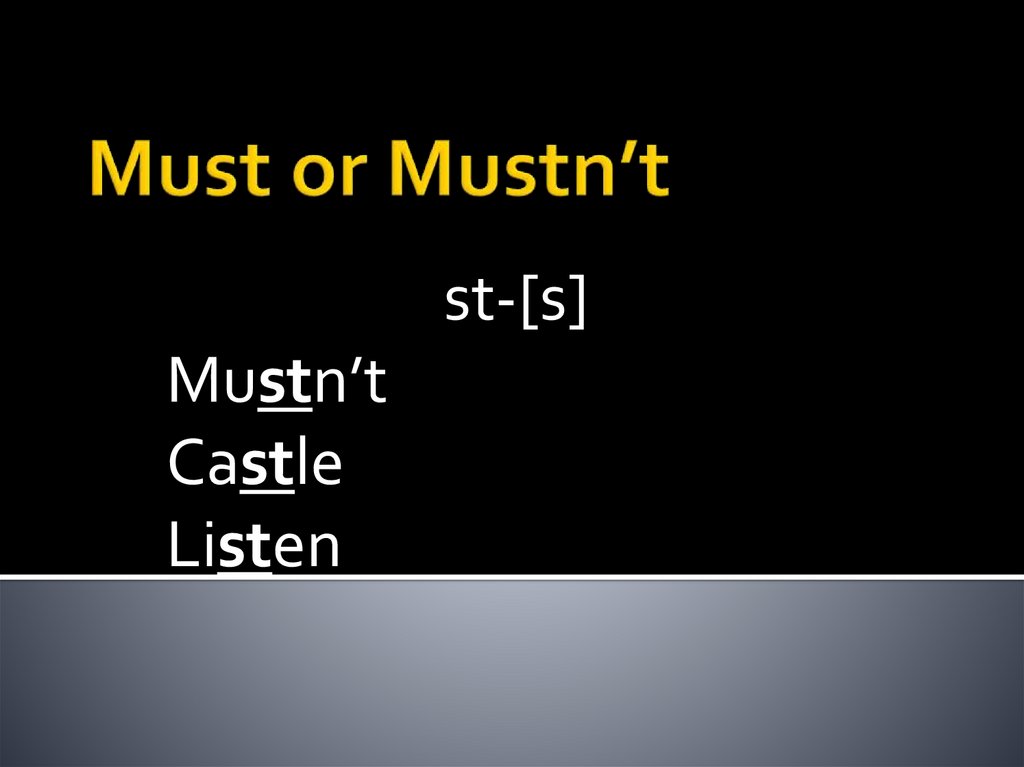 Must or Mustn’t

st-[s]

Mustn’t
Castle
Listen